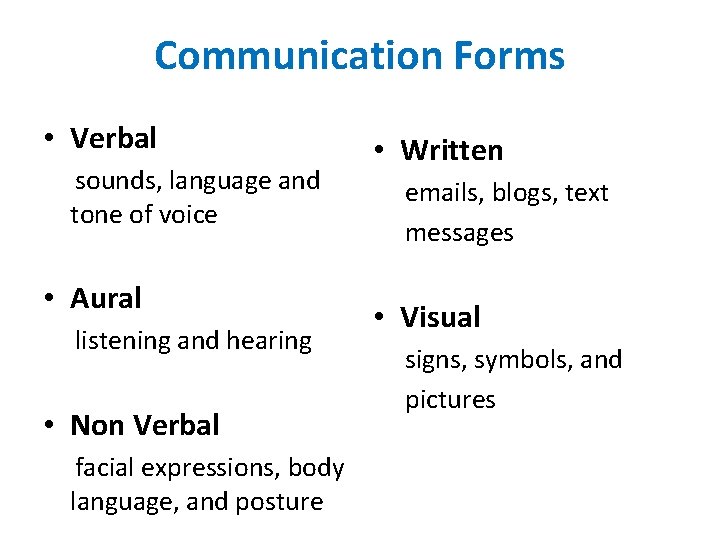 Communication Forms

• Verbal
sounds, language and tone of voice

• Aural
listening and hearing

• Non Verbal
facial expressions, body language, and posture

• Written
emails, blogs, text messages

• Visual
signs, symbols, and pictures